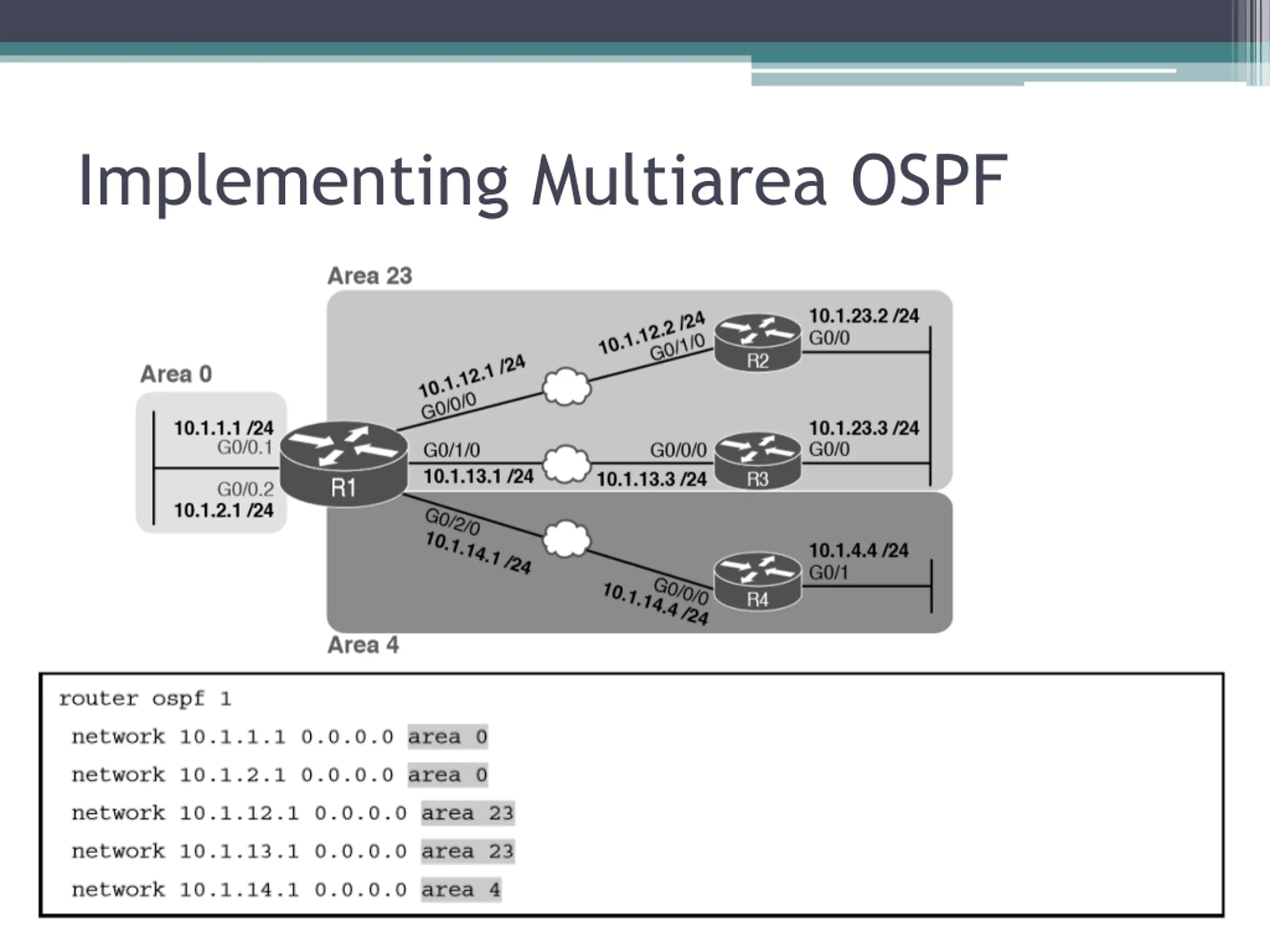 Implementing Multiarea OSPF

Area 23

Area 0

10.1.1.1 /24
G0/0.1

G0/0.2
10.1.2.1 /24

R1

10.1.12.1 /24
G0/0/0

10.1.12.2 /24
G0/1/0

R2

10.1.23.2 /24
G0/0

G0/1/0
10.1.13.1 /24

G0/0/0
10.1.13.3 /24

R3

10.1.23.3 /24
G0/0

G0/2/0
10.1.14.1 /24

G0/0/0
10.1.14.4 /24

R4

10.1.4.4 /24
G0/1

Area 4

router ospf 1
 network 10.1.1.1 0.0.0.0 area 0
 network 10.1.2.1 0.0.0.0 area 0
 network 10.1.12.1 0.0.0.0 area 23
 network 10.1.13.1 0.0.0.0 area 23
 network 10.1.14.1 0.0.0.0 area 4